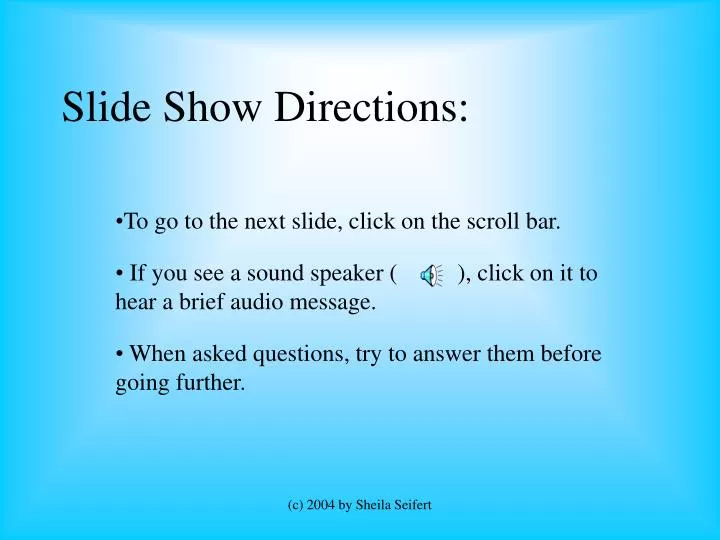 Slide Show Directions:

•To go to the next slide, click on the scroll bar.

• If you see a sound speaker ( ), click on it to hear a brief audio message.

• When asked questions, try to answer them before going further.

(c) 2004 by Sheila Seifert